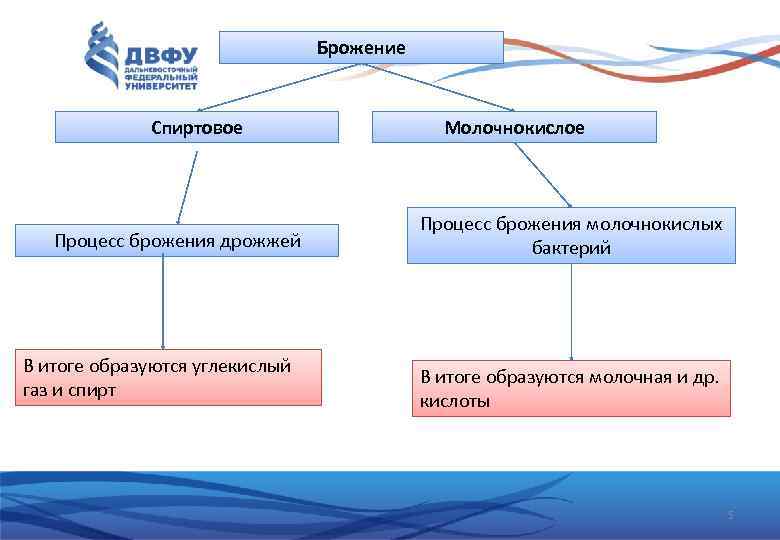 ДВФУ
ДАЛЬНЕВОСТОЧНЫЙ ФЕДЕРАЛЬНЫЙ УНИВЕРСИТЕТ

Брожение

Спиртовое

Молочнокислое

Процесс брожения дрожжей

Процесс брожения молочнокислых бактерий

В итоге образуются углекислый газ и спирт

В итоге образуются молочная и др. кислоты

5